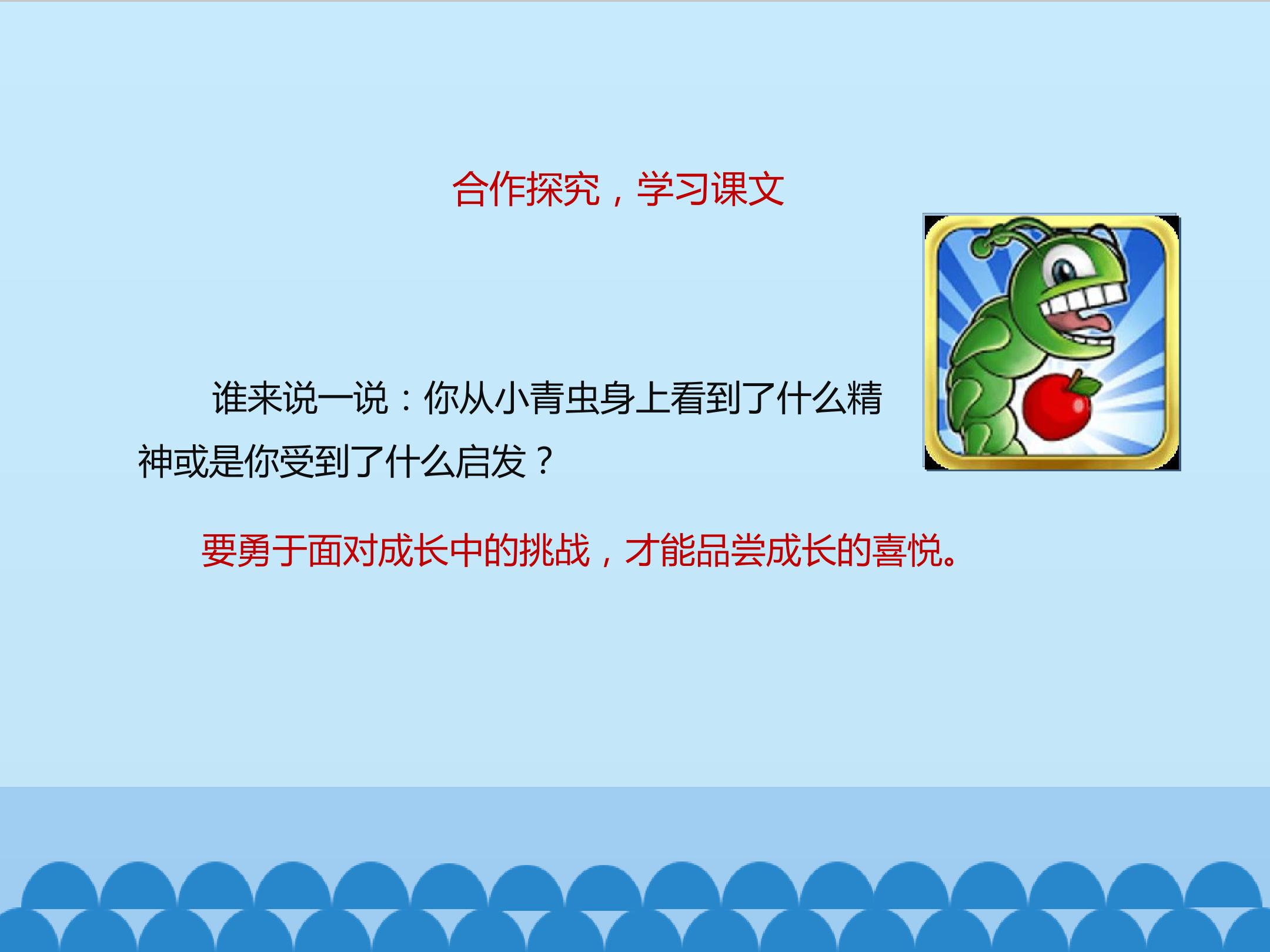 合作探究，学习课文

谁来说一说：你从小青虫身上看到了什么精神或是你受到了什么启发？

要勇于面对成长中的挑战，才能品尝成长的喜悦。